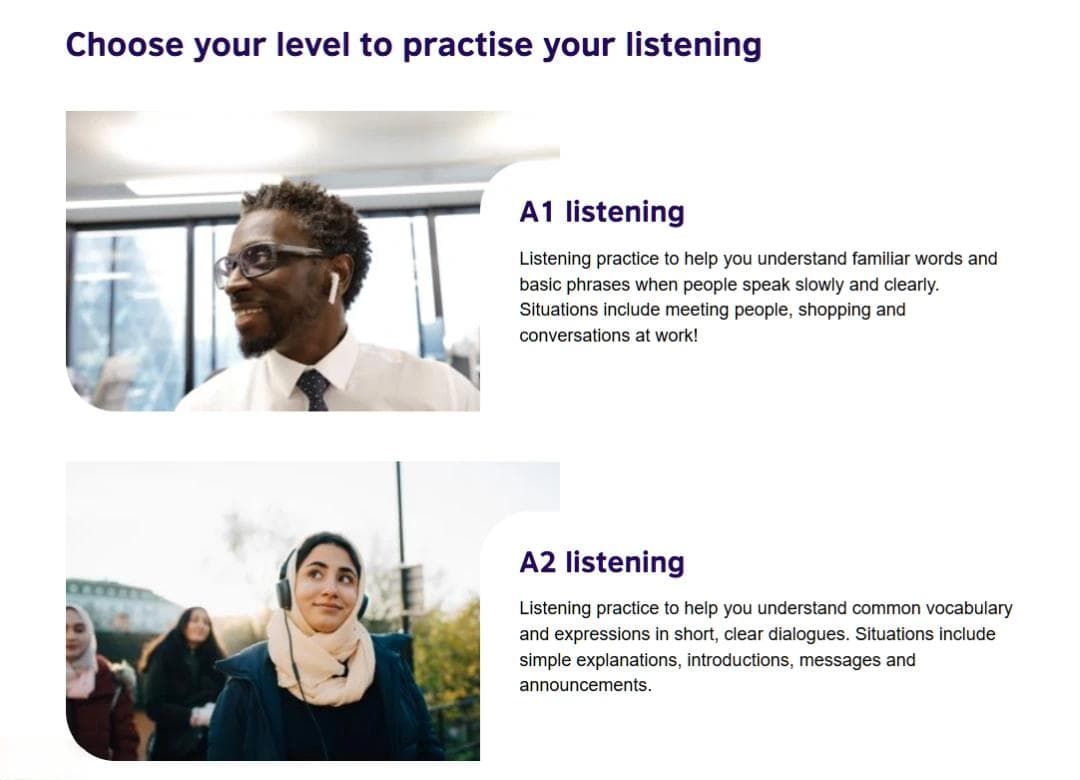 Choose your level to practise your listening

A1 listening

Listening practice to help you understand familiar words and basic phrases when people speak slowly and clearly. Situations include meeting people, shopping and conversations at work!

A2 listening

Listening practice to help you understand common vocabulary and expressions in short, clear dialogues. Situations include simple explanations, introductions, messages and announcements.